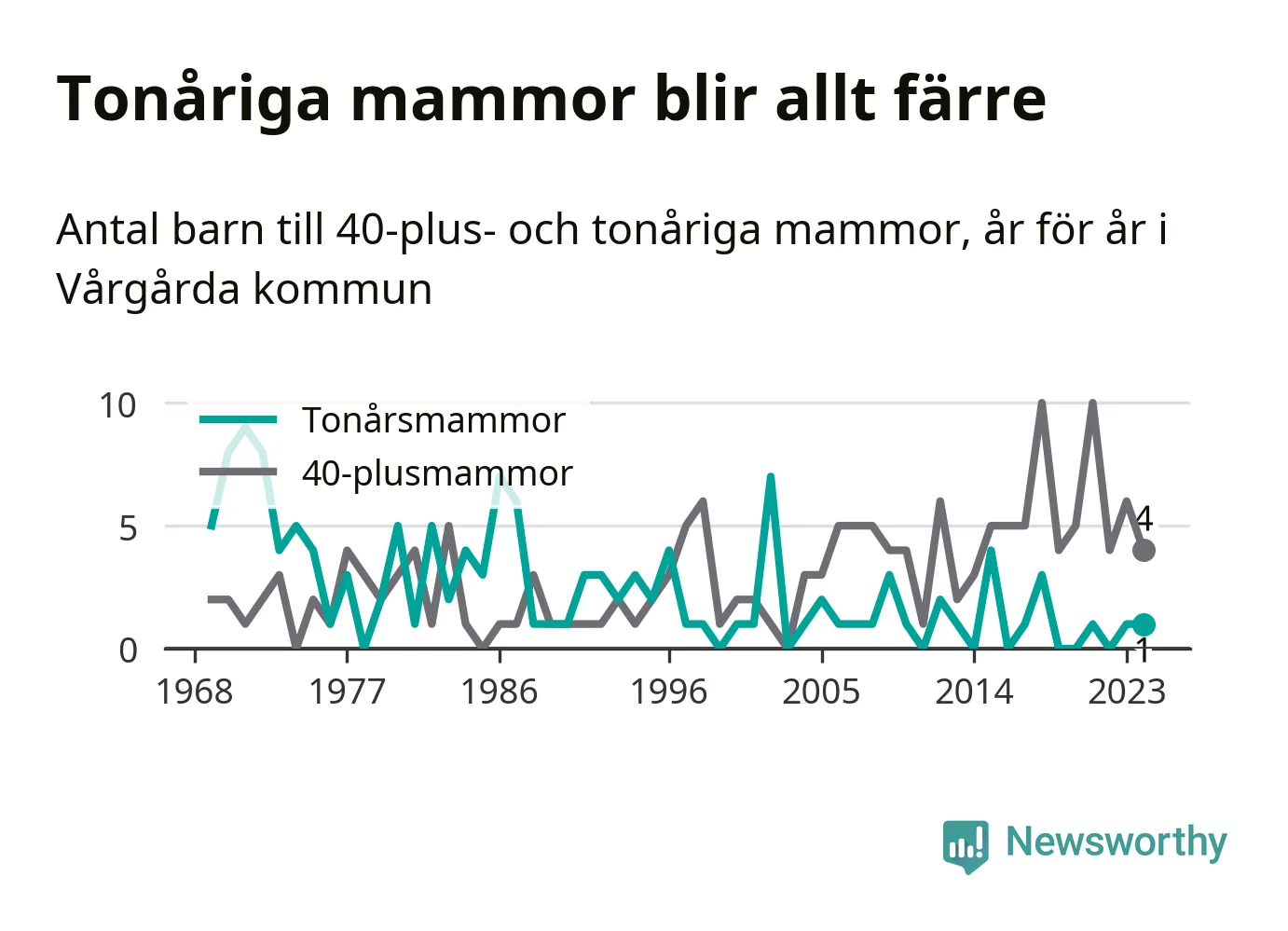 Tonåriga mammor blir allt färre

Antal barn till 40-plus- och tonåriga mammor, år för år i Vårgårda kommun

10
5
0

Tonårsmammor
40-plusmammor

4
1

1968
1977
1986
1996
2005
2014
2023

Newsworthy